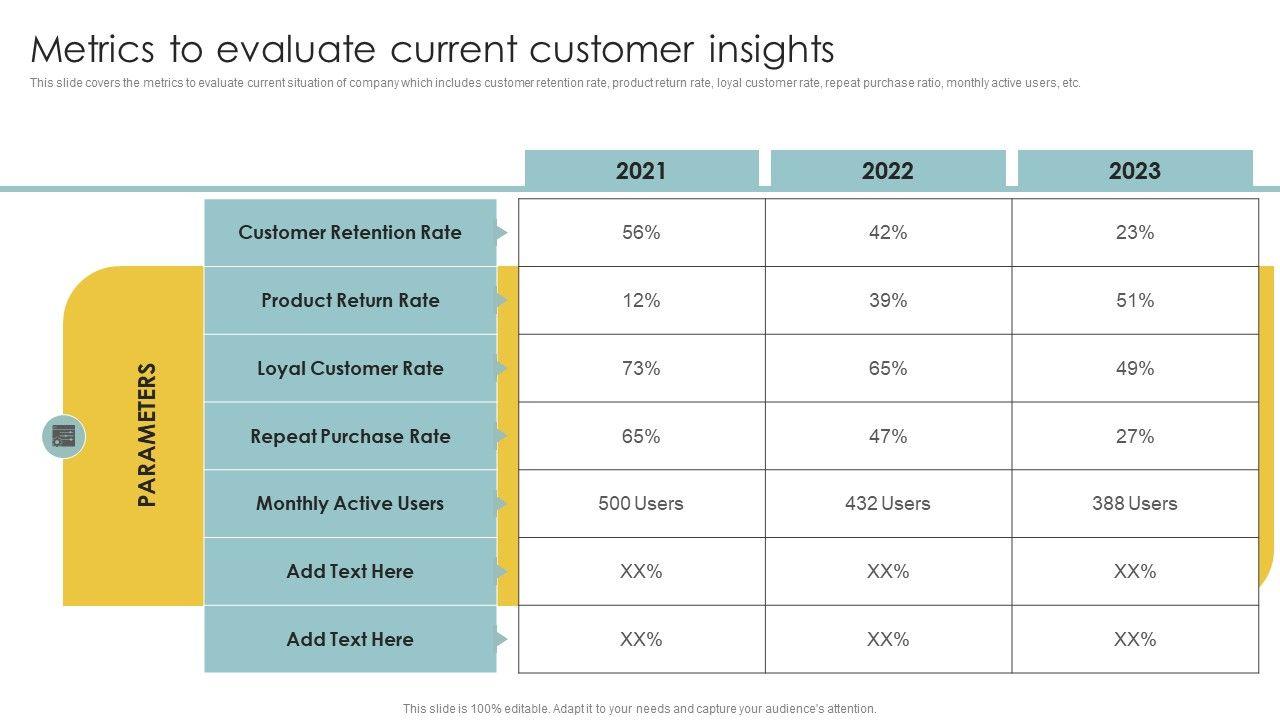 Metrics to evaluate current customer insights

This slide covers the metrics to evaluate current situation of company which includes customer retention rate, product return rate, loyal customer rate, repeat purchase ratio, monthly active users, etc.

PARAMETERS

| | 2021 | 2022 | 2023 |
|---|---|---|---|
| Customer Retention Rate | 56% | 42% | 23% |
| Product Return Rate | 12% | 39% | 51% |
| Loyal Customer Rate | 73% | 65% | 49% |
| Repeat Purchase Rate | 65% | 47% | 27% |
| Monthly Active Users | 500 Users | 432 Users | 388 Users |
| Add Text Here | XX% | XX% | XX% |
| Add Text Here | XX% | XX% | XX% |

This slide is 100% editable. Adapt it to your needs and capture your audience's attention.